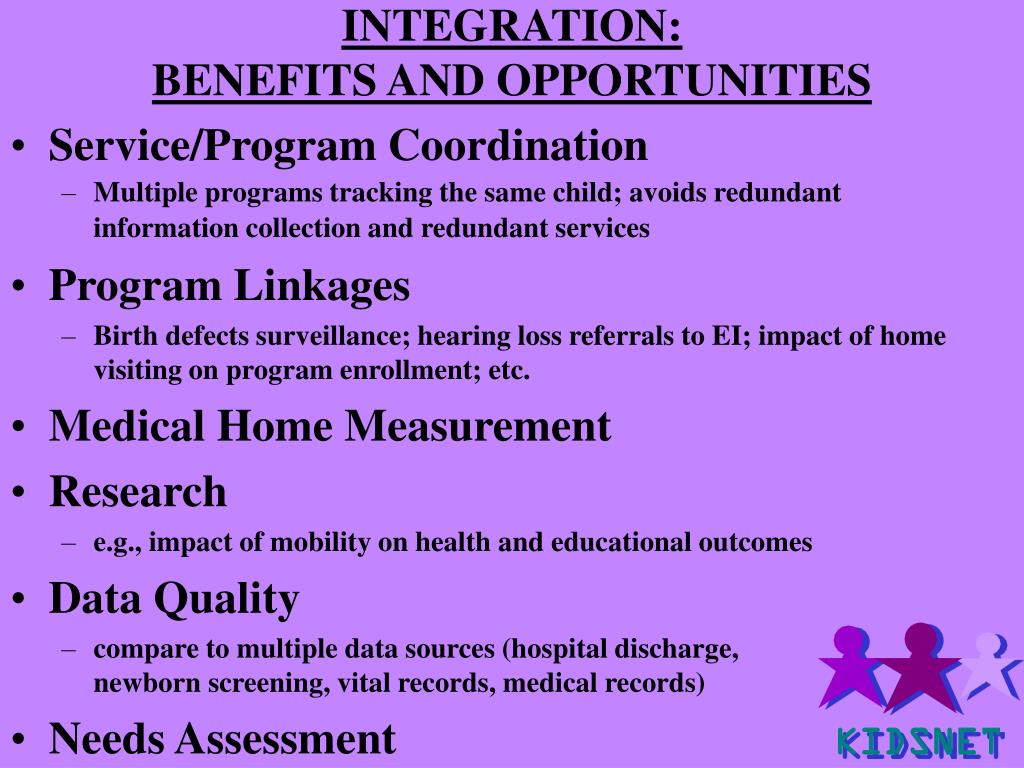 INTEGRATION:
BENEFITS AND OPPORTUNITIES

• Service/Program Coordination
– Multiple programs tracking the same child; avoids redundant information collection and redundant services
• Program Linkages
– Birth defects surveillance; hearing loss referrals to EI; impact of home visiting on program enrollment; etc.
• Medical Home Measurement
• Research
– e.g., impact of mobility on health and educational outcomes
• Data Quality
– compare to multiple data sources (hospital discharge, newborn screening, vital records, medical records)
• Needs Assessment

KIDSNET